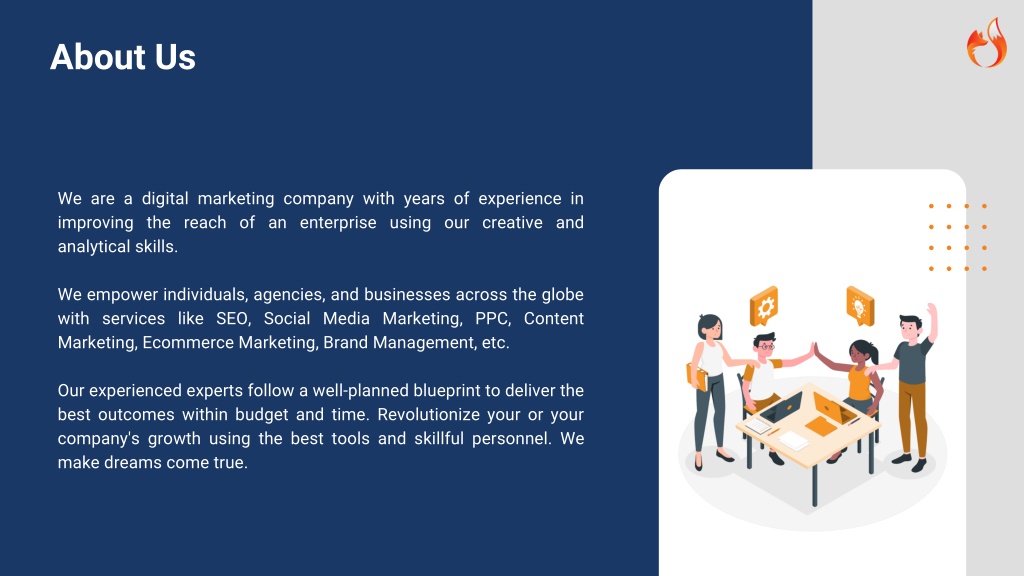 About Us

We are a digital marketing company with years of experience in improving the reach of an enterprise using our creative and analytical skills.

We empower individuals, agencies, and businesses across the globe with services like SEO, Social Media Marketing, PPC, Content Marketing, Ecommerce Marketing, Brand Management, etc.

Our experienced experts follow a well-planned blueprint to deliver the best outcomes within budget and time. Revolutionize your or your company's growth using the best tools and skillful personnel. We make dreams come true.